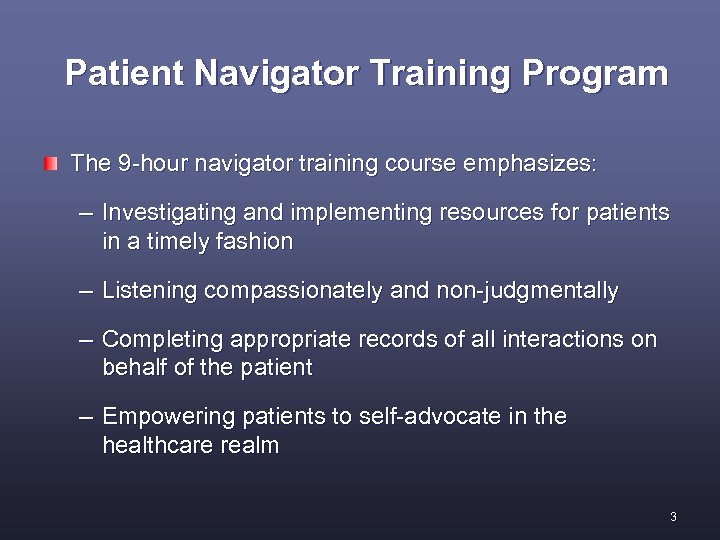 Patient Navigator Training Program

The 9-hour navigator training course emphasizes:

– Investigating and implementing resources for patients in a timely fashion

– Listening compassionately and non-judgmentally

– Completing appropriate records of all interactions on behalf of the patient

– Empowering patients to self-advocate in the healthcare realm

3